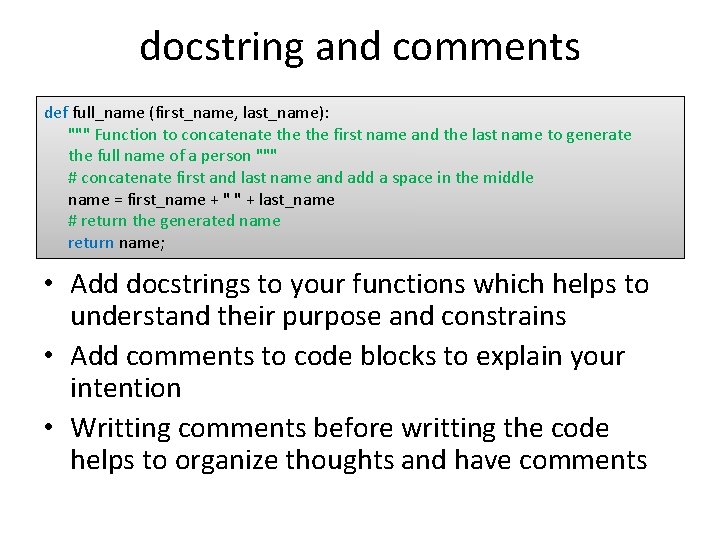 docstring and comments

def full_name (first_name, last_name):
    """ Function to concatenate the the first name and the last name to generate the full name of a person """
    # concatenate first and last name and add a space in the middle
    name = first_name + " " + last_name
    # return the generated name
    return name;

• Add docstrings to your functions which helps to understand their purpose and constrains
• Add comments to code blocks to explain your intention
• Writting comments before writting the code helps to organize thoughts and have comments